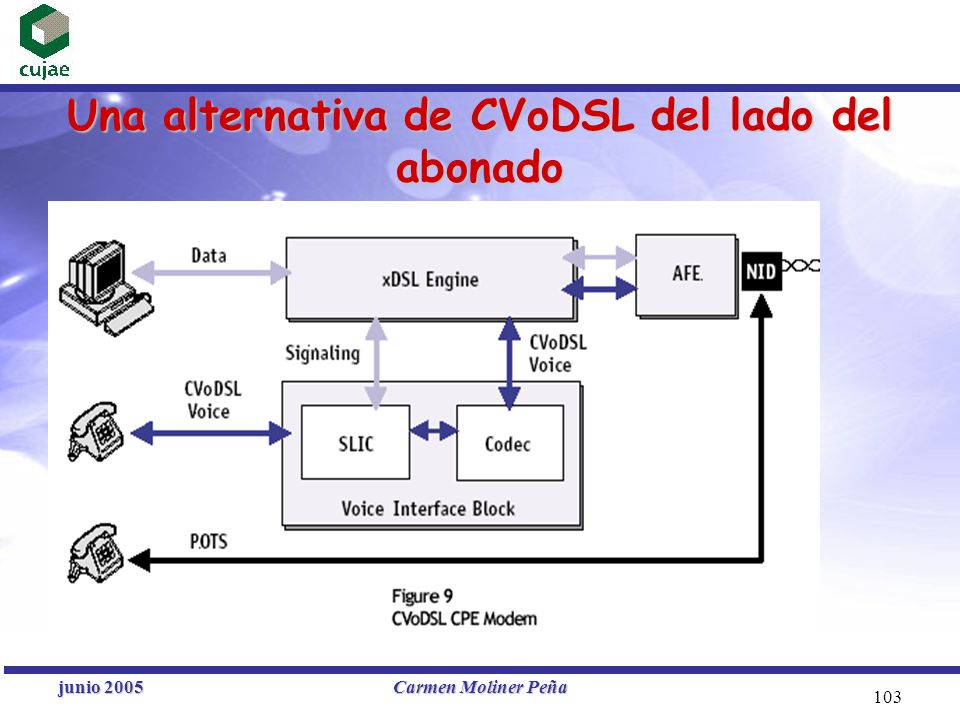 cujae

Una alternativa de CVoDSL del lado del abonado

Data

xDSL Engine

AFE.

NID

Signaling

CVoDSL Voice

CVoDSL Voice

SLIC

Codec

Voice Interface Block

POTS

Figure 9
CVoDSL CPE Modem

junio 2005

Carmen Moliner Peña

103